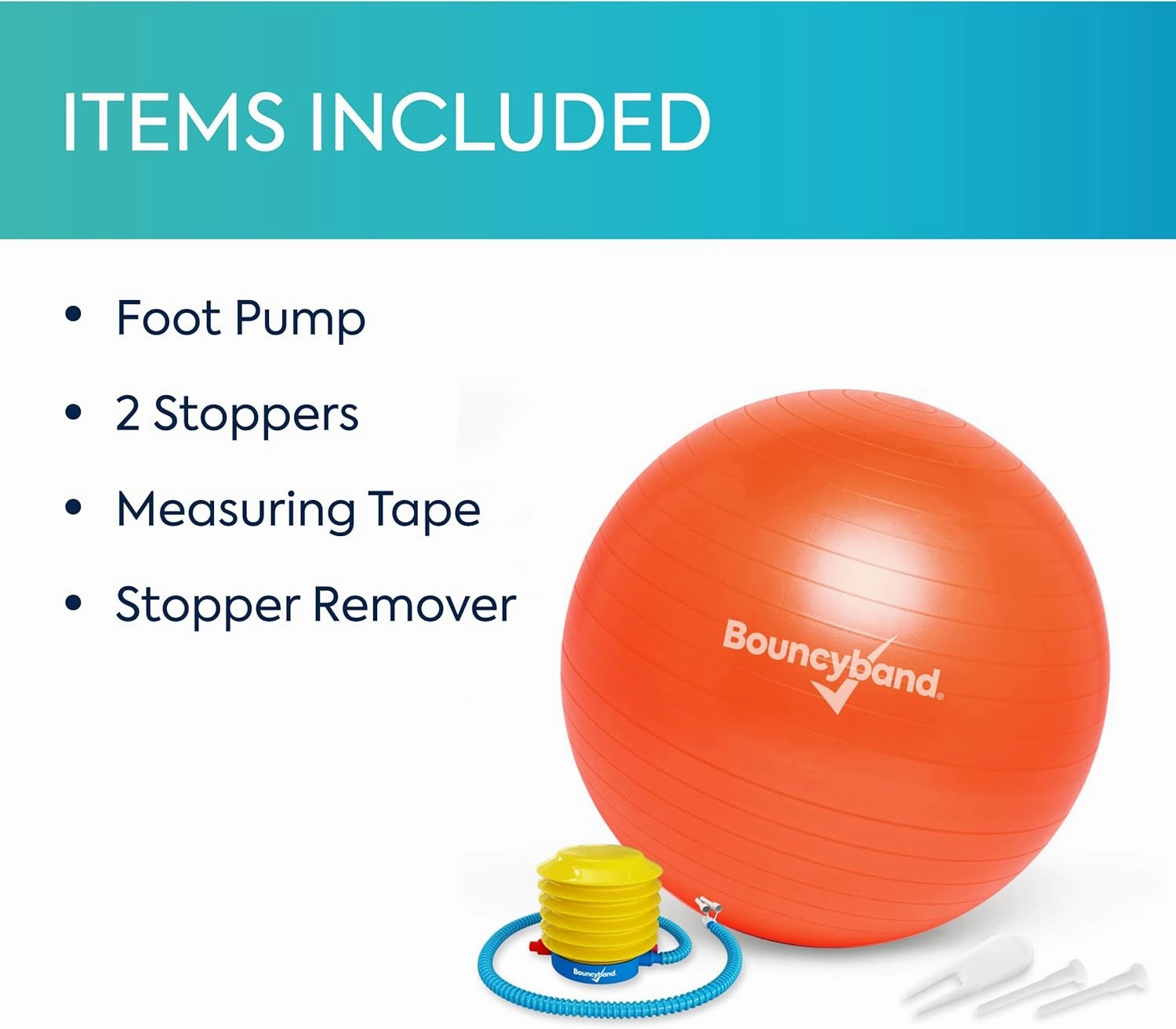 ITEMS INCLUDED

• Foot Pump
• 2 Stoppers
• Measuring Tape
• Stopper Remover

Bouncyband®

Bouncyband